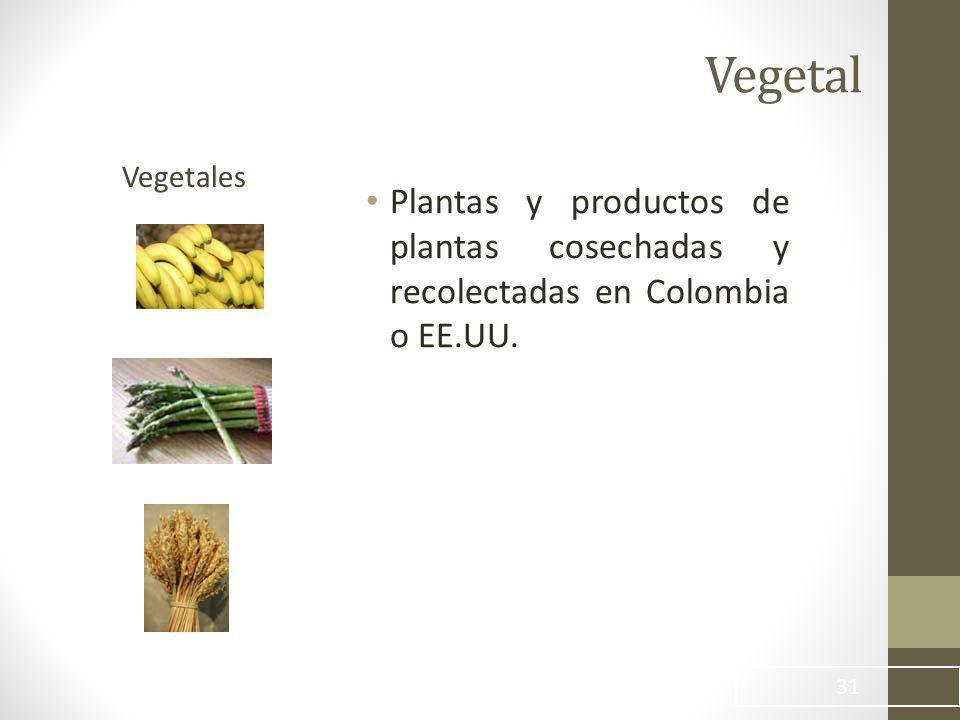 Vegetal

Vegetales

• Plantas y productos de plantas cosechadas y recolectadas en Colombia o EE.UU.

31